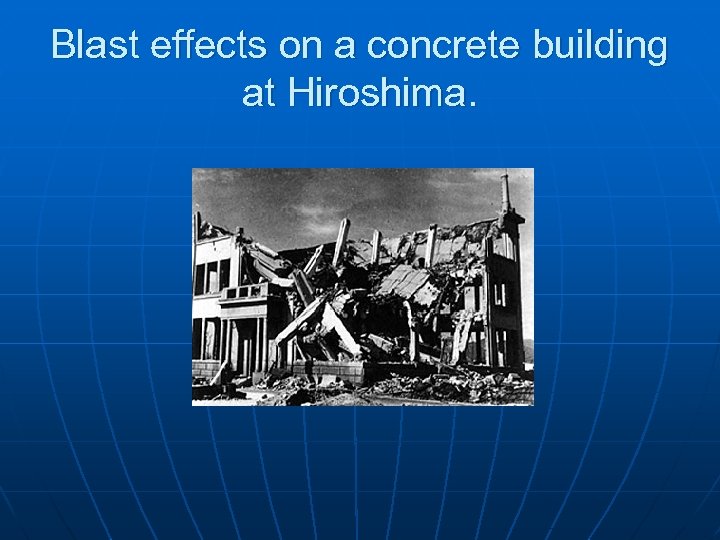 Blast effects on a concrete building at Hiroshima.